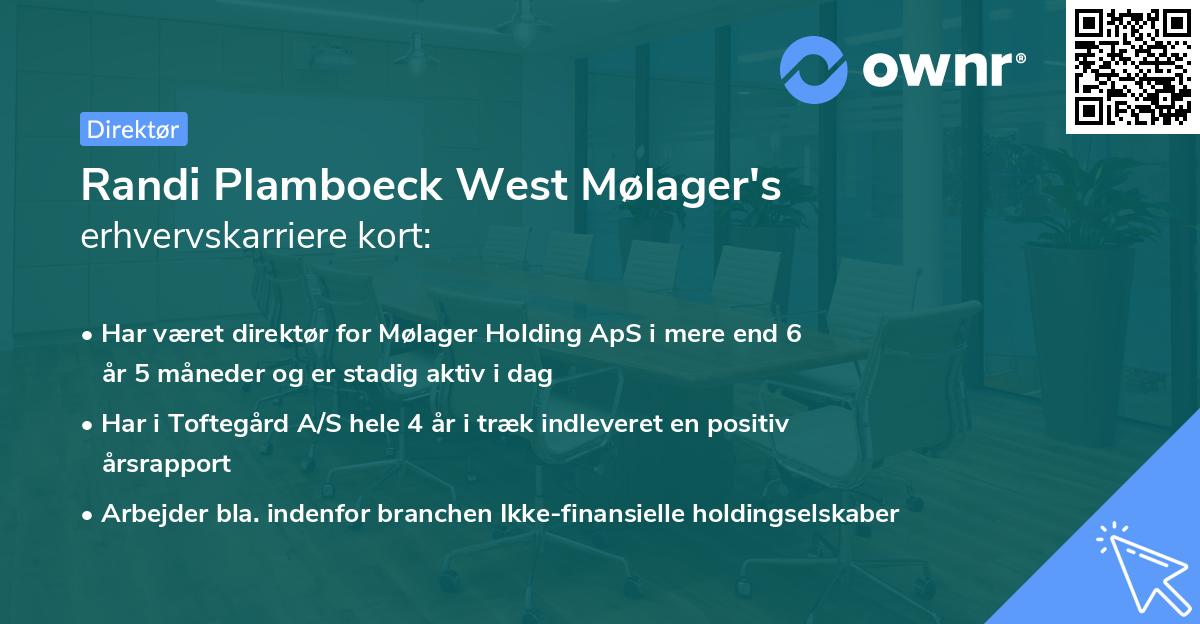 ownr®

Direktør

Randi Plamboeck West Mølager's
erhvervskarriere kort:

• Har været direktør for Mølager Holding ApS i mere end 6 år 5 måneder og er stadig aktiv i dag

• Har i Toftegård A/S hele 4 år i træk indleveret en positiv årsrapport

• Arbejder bla. indenfor branchen Ikke-finansielle holdingselskaber